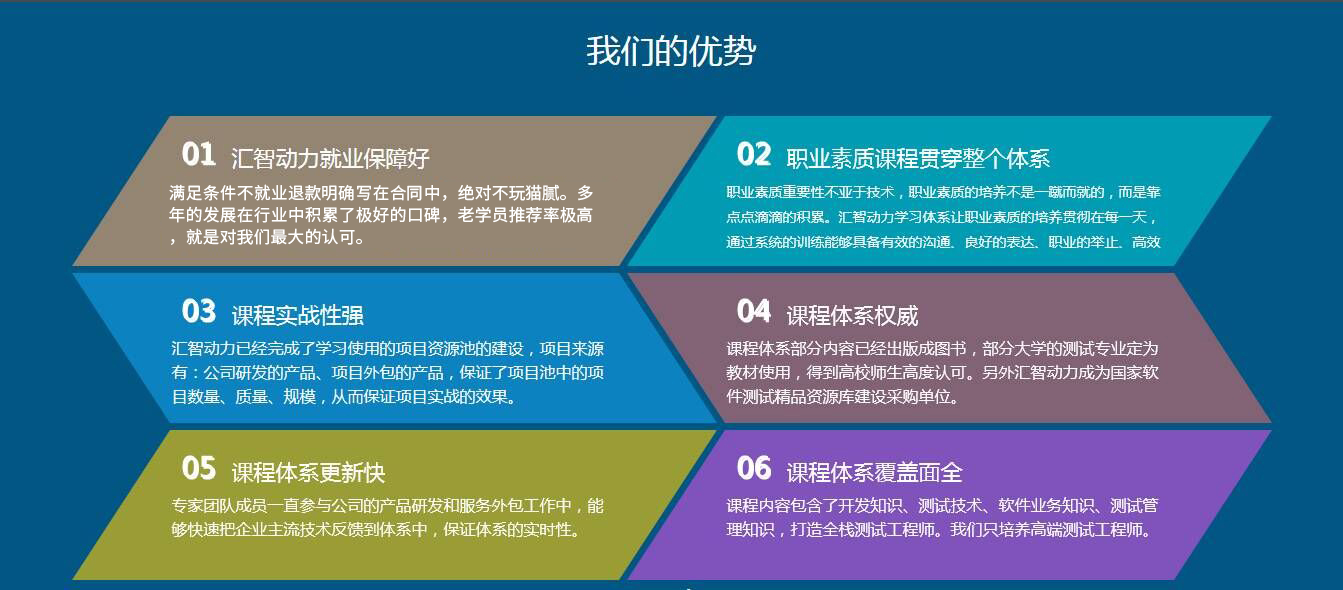 我们的优势

01 汇智动力就业保障好

满足条件不就业退款明确写在合同中，绝对不玩猫腻。多年的发展在行业中积累了极好的口碑，老学员推荐率极高，就是对我们最大的认可。

02 职业素质课程贯穿整个体系

职业素质重要性不亚于技术，职业素质的培养不是一蹴而就的，而是靠点点滴滴的积累。汇智动力学习体系让职业素质的培养贯彻在每一天，通过系统的训练能够具备有效的沟通、良好的表达、职业的举止、高效

03 课程实战性强

汇智动力已经完成了学习使用的项目资源池的建设，项目来源有：公司研发的产品、项目外包的产品，保证了项目池中的项目数量、质量、规模，从而保证项目实战的效果。

04 课程体系权威

课程体系部分内容已经出版成图书，部分大学的测试专业定为教材使用，得到高校师生高度认可。另外汇智动力成为国家软件测试精品资源库建设采购单位。

05 课程体系更新快

专家团队成员一直参与公司的产品研发和服务外包工作中，能够快速把企业主流技术反馈到体系中，保证体系的实时性。

06 课程体系覆盖面全

课程内容包含了开发知识、测试技术、软件业务知识、测试管理知识，打造全栈测试工程师。我们只培养高端测试工程师。